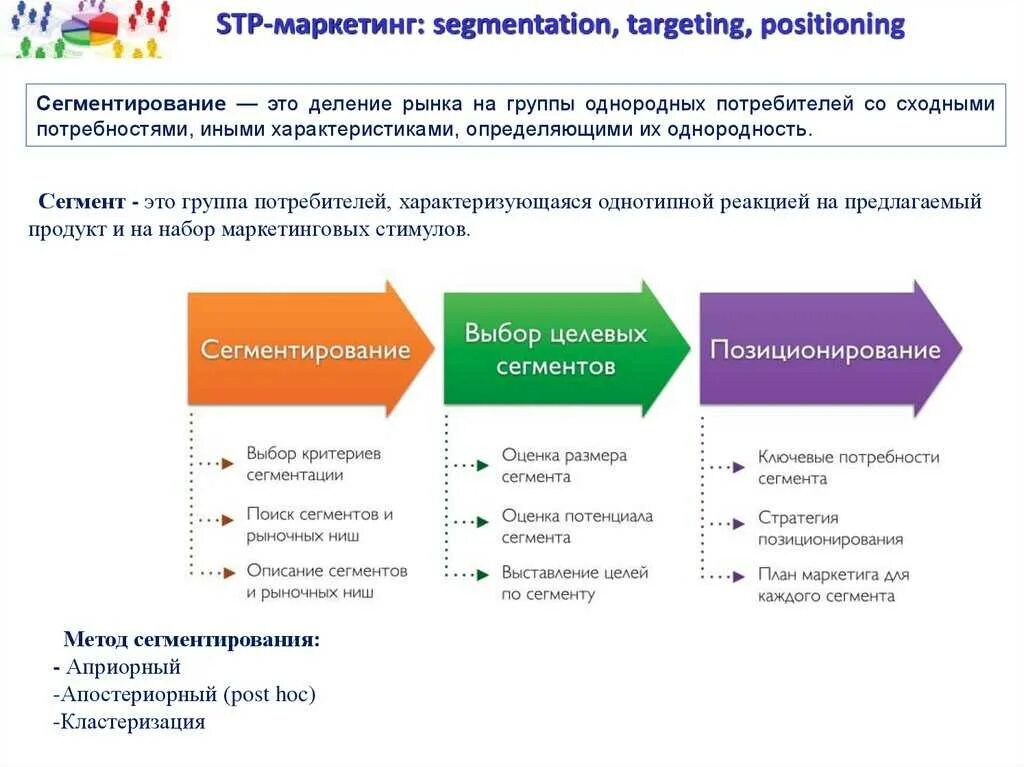 STP-маркетинг: segmentation, targeting, positioning

Сегментирование — это деление рынка на группы однородных потребителей со сходными потребностями, иными характеристиками, определяющими их однородность.

Сегмент - это группа потребителей, характеризующаяся однотипной реакцией на предлагаемый продукт и на набор маркетинговых стимулов.

Сегментирование

Выбор критериев сегментации

Поиск сегментов и рыночных ниш

Описание сегментов и рыночных ниш

Выбор целевых сегментов

Оценка размера сегмента

Оценка потенциала сегмента

Выставление целей по сегменту

Позиционирование

Ключевые потребности сегмента

Стратегия позиционирования

План маркетига для каждого сегмента

Метод сегментирования:
- Априорный
-Апостериорный (post hoc)
-Кластеризация